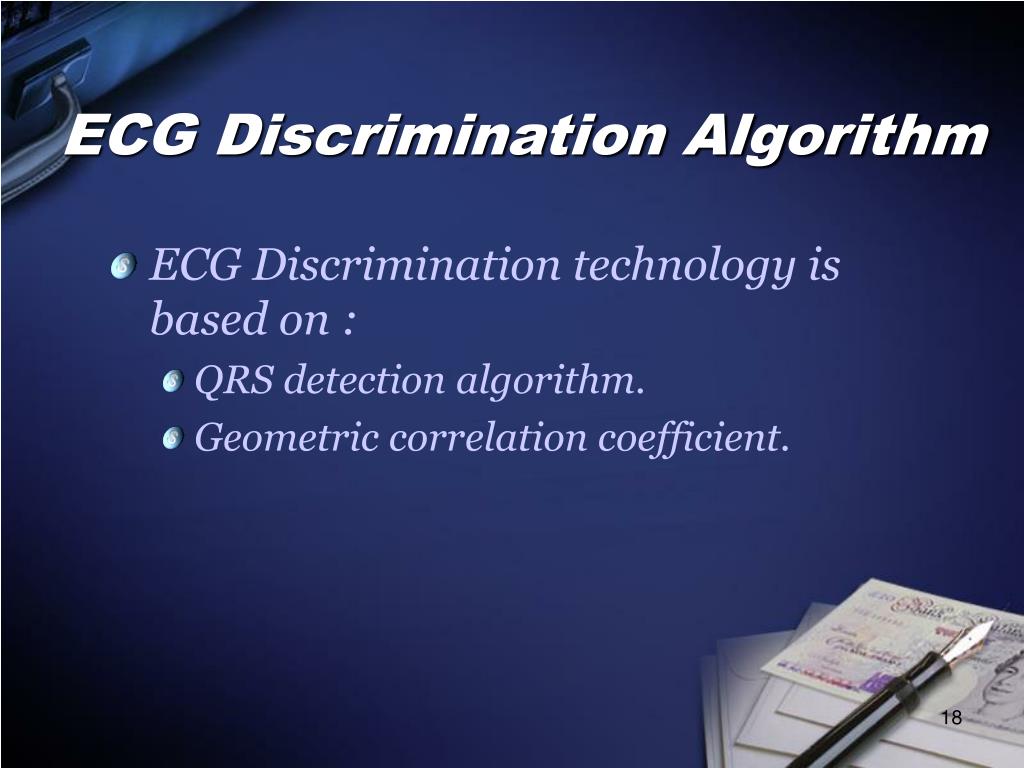 ECG Discrimination Algorithm

ECG Discrimination technology is based on :

QRS detection algorithm.

Geometric correlation coefficient.

18